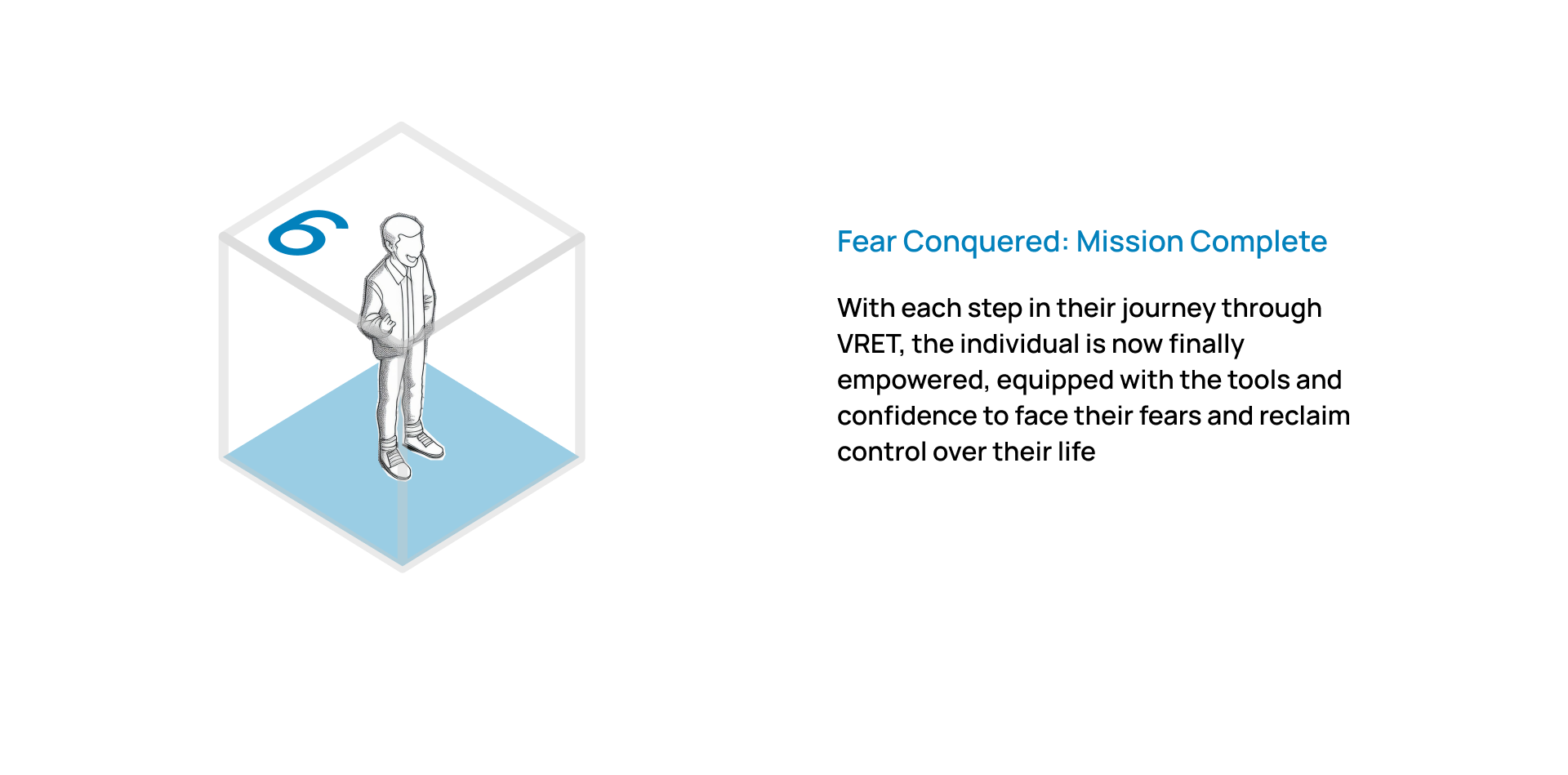 6

Fear Conquered: Mission Complete

With each step in their journey through VRET, the individual is now finally empowered, equipped with the tools and confidence to face their fears and reclaim control over their life